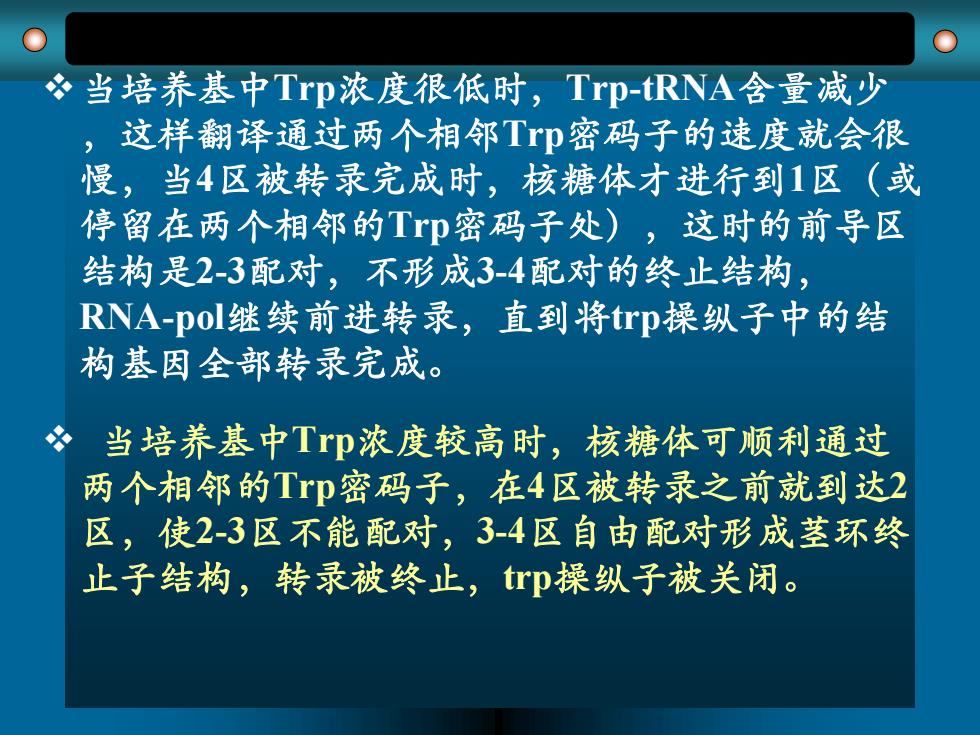 ❖ 当培养基中Trp浓度很低时，Trp-tRNA含量减少，这样翻译通过两个相邻Trp密码子的速度就会很慢，当4区被转录完成时，核糖体才进行到1区（或停留在两个相邻的Trp密码子处），这时的前导区结构是2-3配对，不形成3-4配对的终止结构，RNA-pol继续前进转录，直到将trp操纵子中的结构基因全部转录完成。

❖ 当培养基中Trp浓度较高时，核糖体可顺利通过两个相邻的Trp密码子，在4区被转录之前就到达2区，使2-3区不能配对，3-4区自由配对形成茎环终止子结构，转录被终止，trp操纵子被关闭。